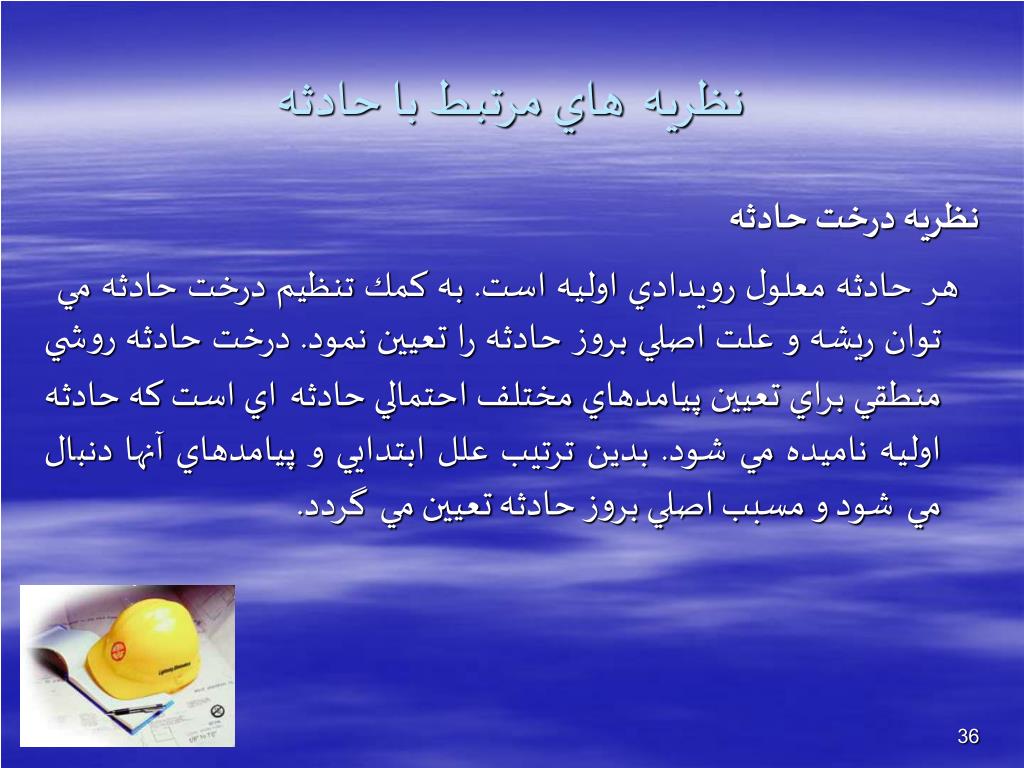 نظريه هاي مرتبط با حادثه

نظريه درخت حادثه

هر حادثه معلول رويدادي اوليه است. به كمك تنظيم درخت حادثه مي توان ريشه و علت اصلي بروز حادثه را تعيين نمود. درخت حادثه روشي منطقي براي تعيين پيامدهاي مختلف احتمالي حادثه اي است كه حادثه اوليه ناميده مي شود. بدين ترتيب علل ابتدايي و پيامدهاي آنها دنبال مي شود و مسبب اصلي بروز حادثه تعيين مي گردد.

36